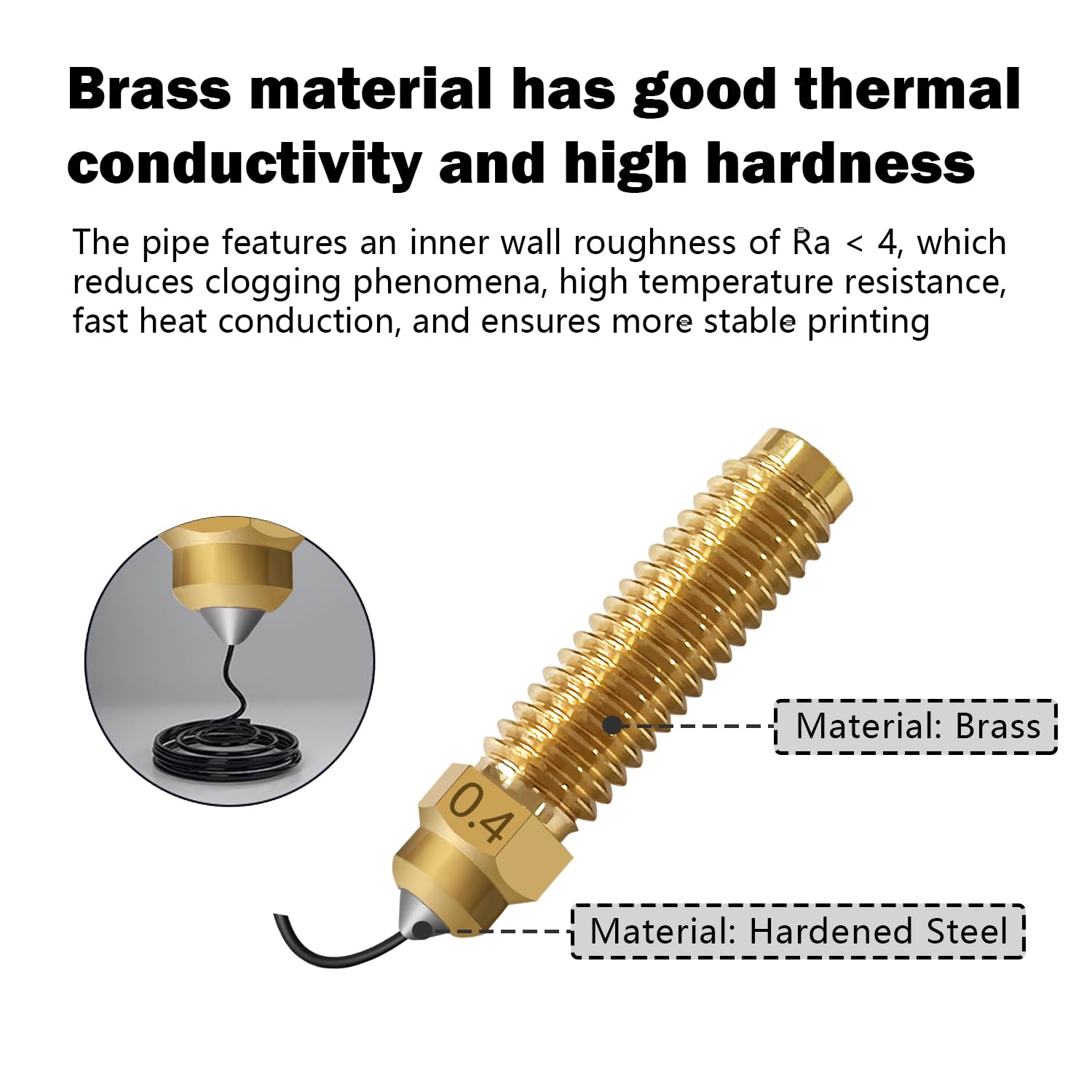 Brass material has good thermal conductivity and high hardness

The pipe features an inner wall roughness of Ra < 4, which reduces clogging phenomena, high temperature resistance, fast heat conduction, and ensures more stable printing

0.4

Material: Brass

Material: Hardened Steel